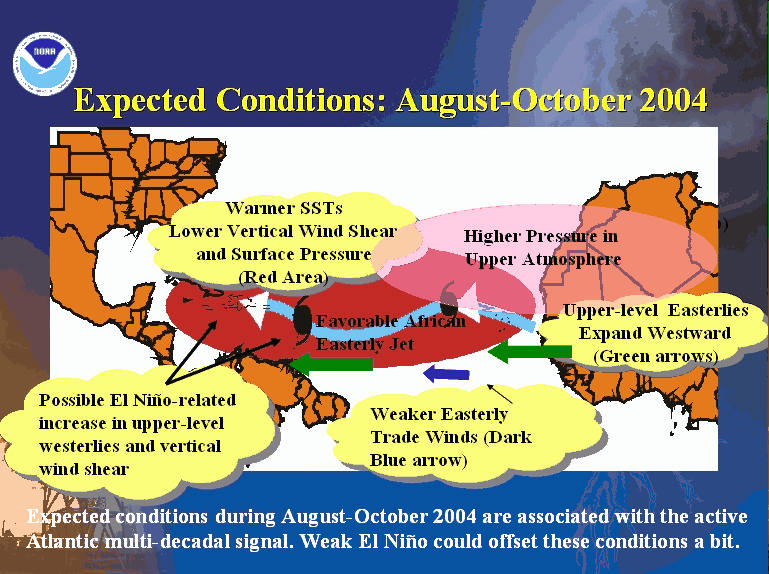 NOAA

Expected Conditions: August-October 2004

Warmer SSTs
Lower Vertical Wind Shear
and Surface Pressure
(Red Area)

Higher Pressure in
Upper Atmosphere

Favorable African
Easterly Jet

Upper-level Easterlies
Expand Westward
(Green arrows)

Possible El Niño-related
increase in upper-level
westerlies and vertical
wind shear

Weaker Easterly
Trade Winds (Dark
Blue arrow)

Expected conditions during August-October 2004 are associated with the active Atlantic multi-decadal signal. Weak El Niño could offset these conditions a bit.